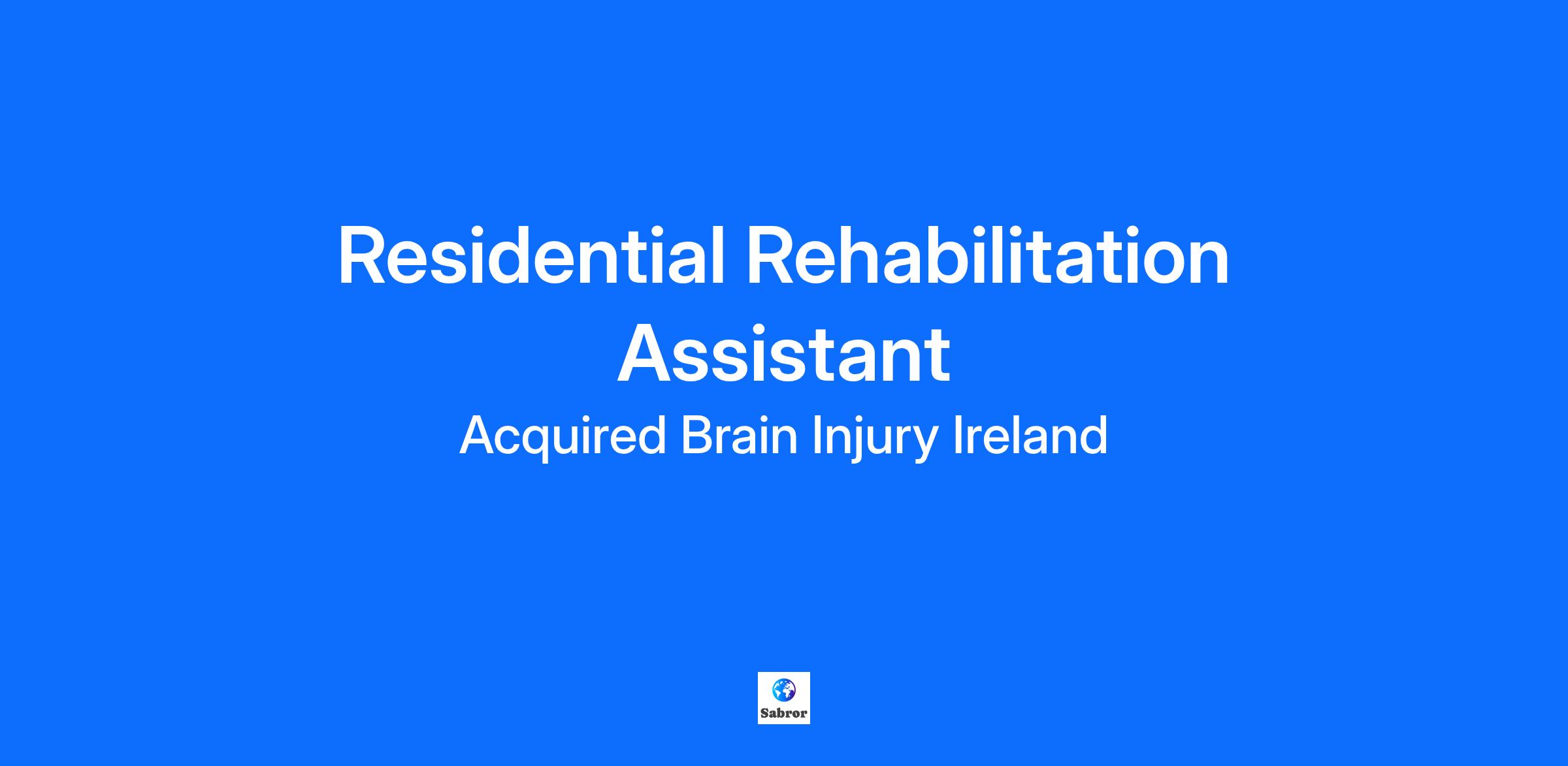 Residential Rehabilitation Assistant

Acquired Brain Injury Ireland

Sabror